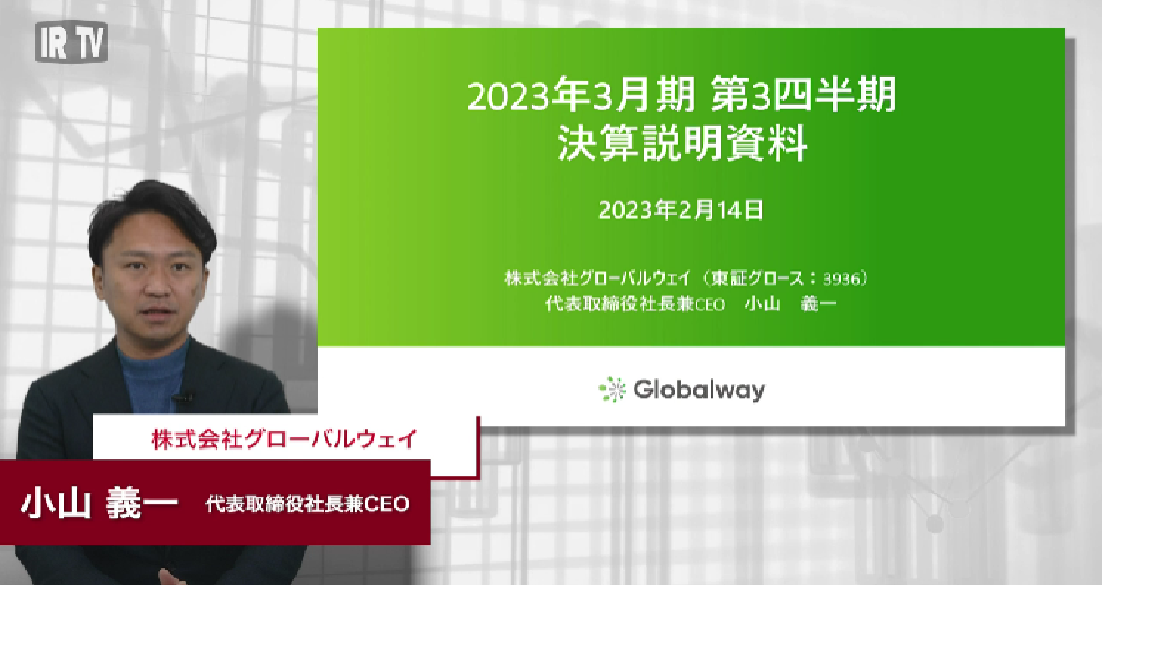 IR TV

2023年3月期 第3四半期
決算説明資料

2023年2月14日

株式会社グローバルウェイ（東証グロース：3936）
代表取締役社長兼CEO　小山　義一

Globalway

株式会社グローバルウェイ

小山 義一　代表取締役社長兼CEO